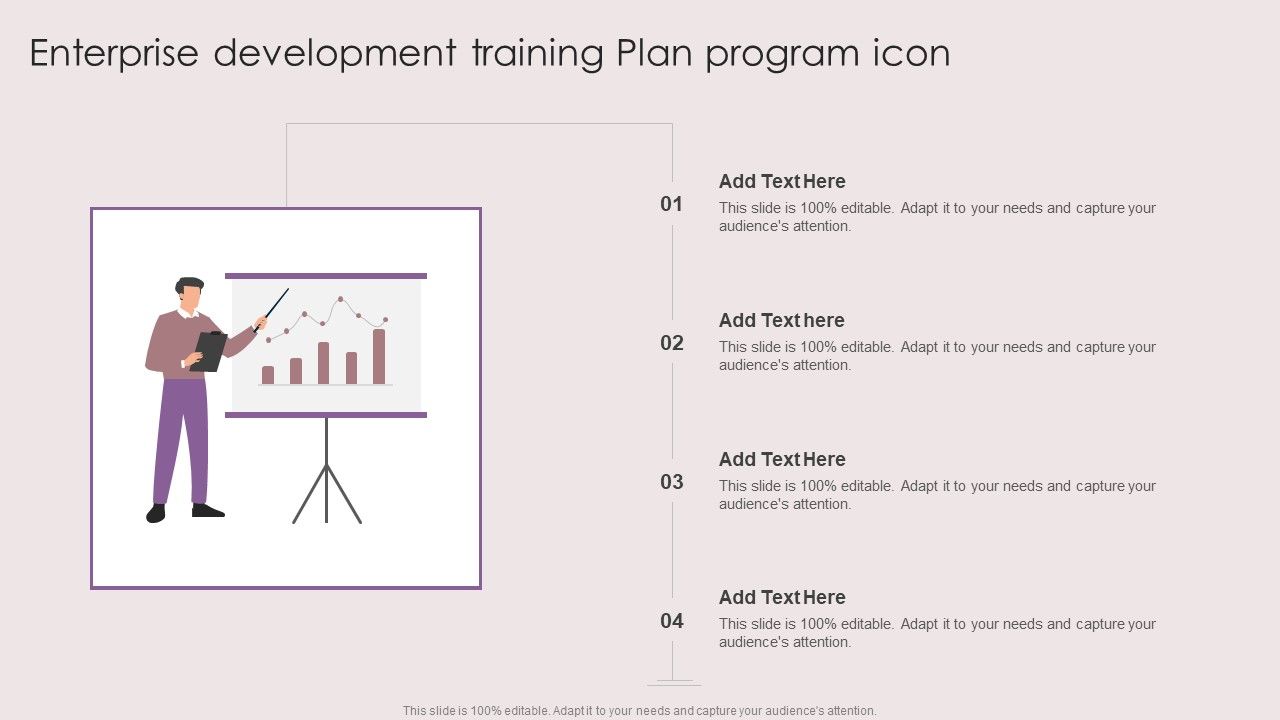 Enterprise development training Plan program icon

01
Add Text Here
This slide is 100% editable. Adapt it to your needs and capture your audience's attention.

02
Add Text here
This slide is 100% editable. Adapt it to your needs and capture your audience's attention.

03
Add Text Here
This slide is 100% editable. Adapt it to your needs and capture your audience's attention.

04
Add Text Here
This slide is 100% editable. Adapt it to your needs and capture your audience's attention.

This slide is 100% editable. Adapt it to your needs and capture your audience's attention.